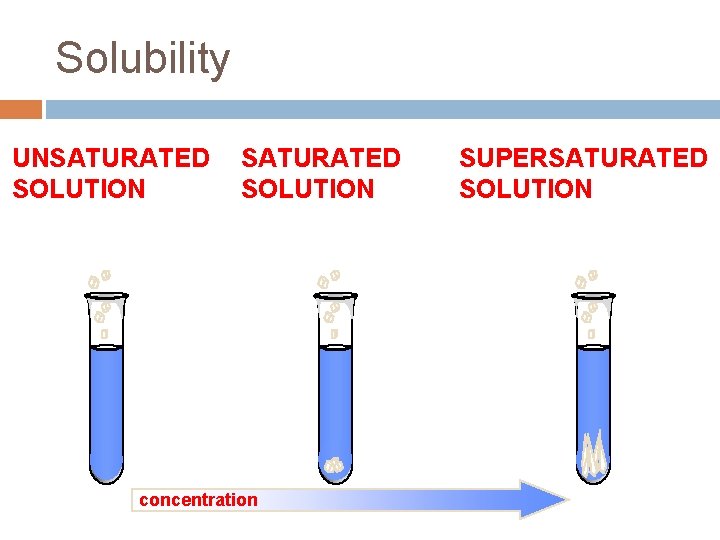 Solubility

UNSATURATED SOLUTION

SATURATED SOLUTION

SUPERSATURATED SOLUTION

concentration